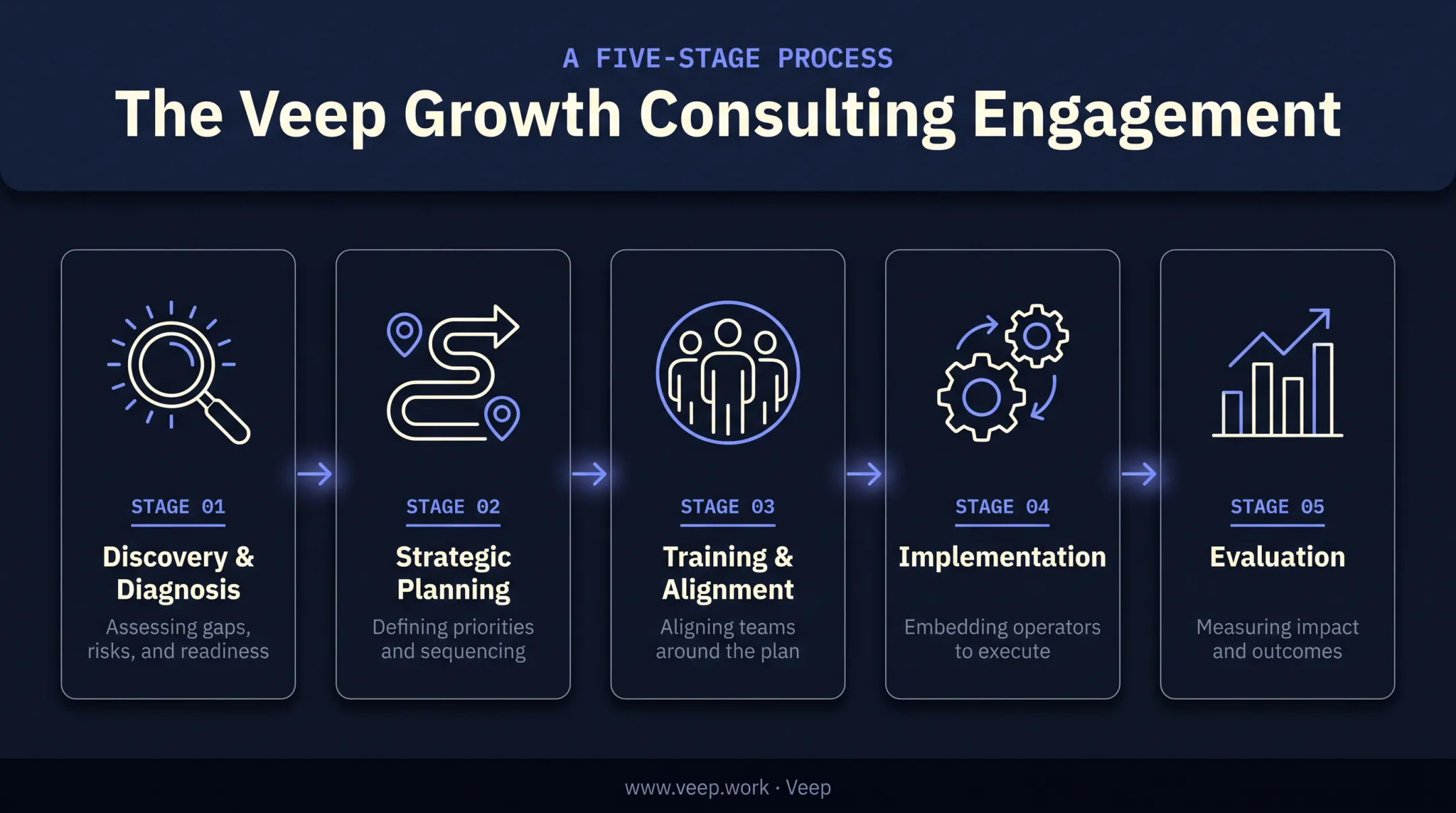 A FIVE-STAGE PROCESS

The Veep Growth Consulting Engagement

STAGE 01

Discovery & Diagnosis

Assessing gaps, risks, and readiness

STAGE 02

Strategic Planning

Defining priorities and sequencing

STAGE 03

Training & Alignment

Aligning teams around the plan

STAGE 04

Implementation

Embedding operators to execute

STAGE 05

Evaluation

Measuring impact and outcomes

www.veep.work · Veep